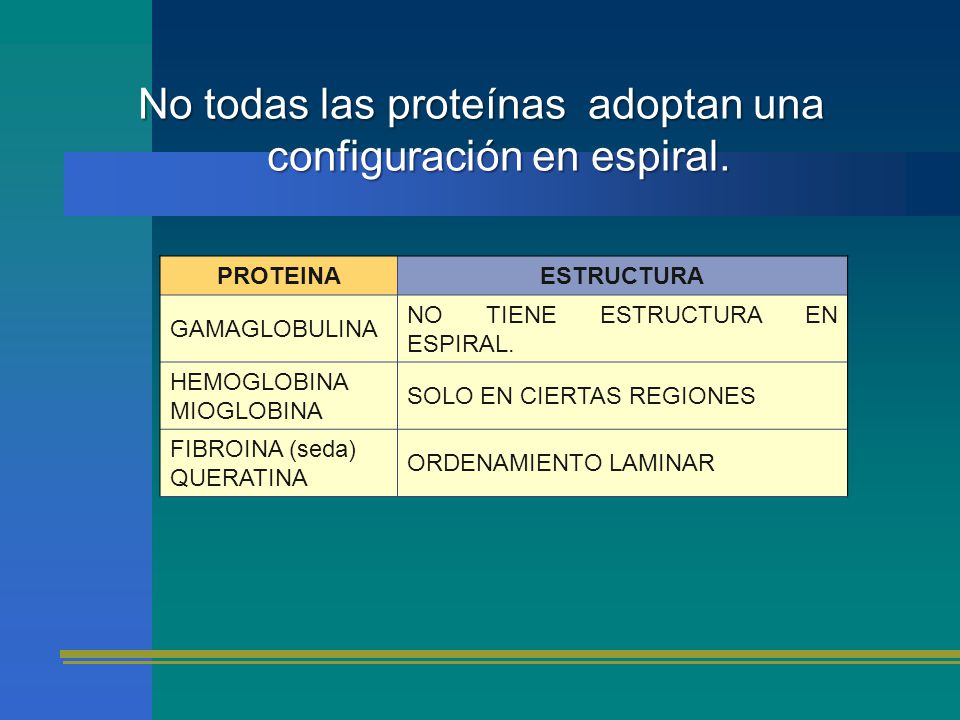 No todas las proteínas  adoptan una configuración en espiral.

| PROTEINA | ESTRUCTURA |
|---|---|
| GAMAGLOBULINA | NO TIENE ESTRUCTURA EN ESPIRAL. |
| HEMOGLOBINA MIOGLOBINA | SOLO EN CIERTAS REGIONES |
| FIBROINA (seda) QUERATINA | ORDENAMIENTO LAMINAR |